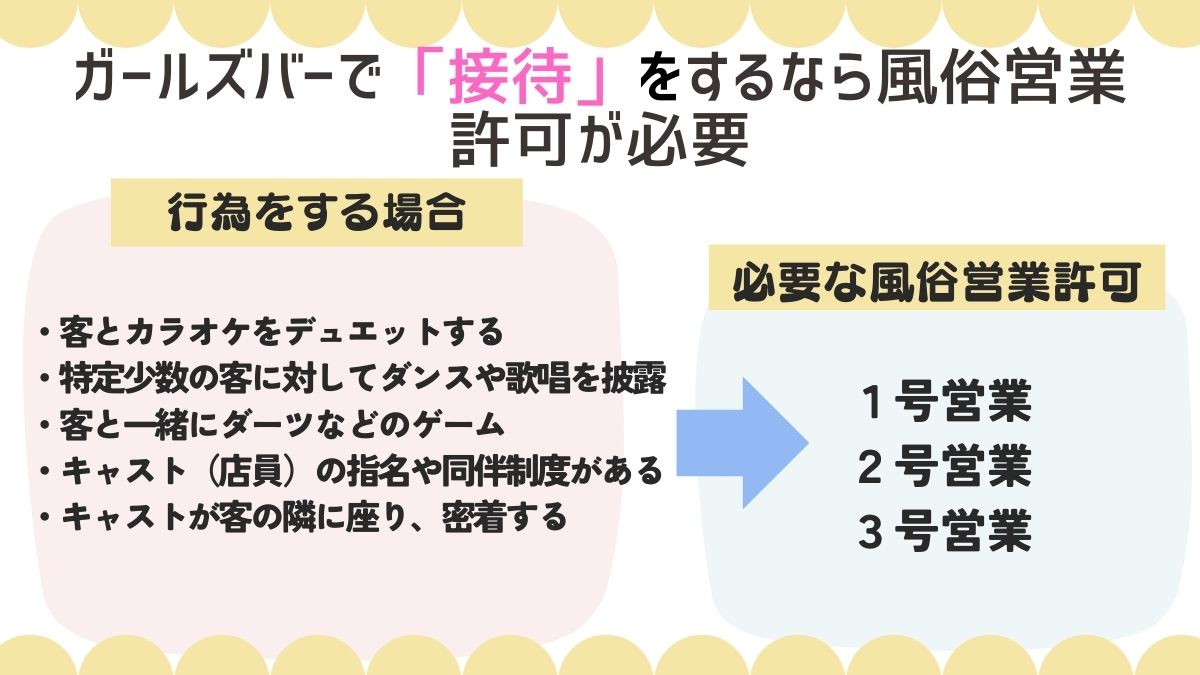 ガールズバーで「接待」をするなら風俗営業許可が必要

行為をする場合

・客とカラオケをデュエットする
・特定少数の客に対してダンスや歌唱を披露
・客と一緒にダーツなどのゲーム
・キャスト（店員）の指名や同伴制度がある
・キャストが客の隣に座り、密着する

必要な風俗営業許可

1号営業
2号営業
3号営業